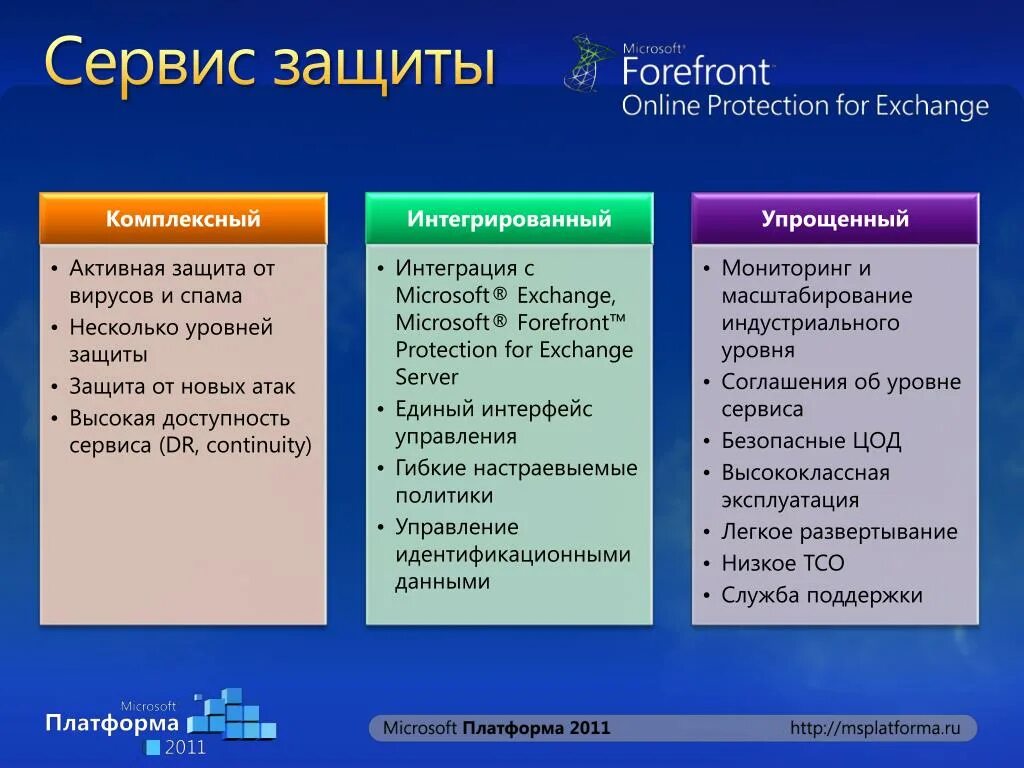 Сервис защиты

Microsoft® Forefront Online Protection for Exchange

Комплексный
• Активная защита от вирусов и спама
• Несколько уровней защиты
• Защита от новых атак
• Высокая доступность сервиса (DR, continuity)

Интегрированный
• Интеграция с Microsoft® Exchange, Microsoft® Forefront™ Protection for Exchange Server
• Единый интерфейс управления
• Гибкие настраевыемые политики
• Управление идентификационными данными

Упрощенный
• Мониторинг и масштабирование индустриального уровня
• Соглашения об уровне сервиса
• Безопасные ЦОД
• Высококлассная эксплуатация
• Легкое развертывание
• Низкое TCO
• Служба поддержки

Microsoft Платформа 2011

Microsoft Платформа 2011

http://msplatforma.ru